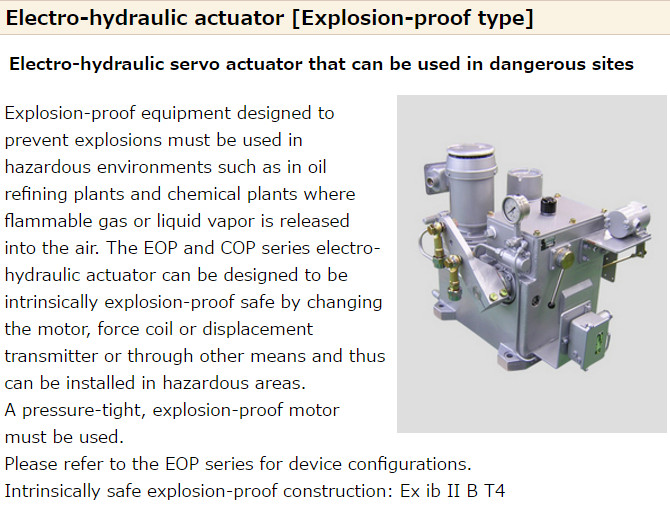 Electro-hydraulic actuator [Explosion-proof type]

Electro-hydraulic servo actuator that can be used in dangerous sites

Explosion-proof equipment designed to prevent explosions must be used in hazardous environments such as in oil refining plants and chemical plants where flammable gas or liquid vapor is released into the air. The EOP and COP series electro-hydraulic actuator can be designed to be intrinsically explosion-proof safe by changing the motor, force coil or displacement transmitter or through other means and thus can be installed in hazardous areas.
A pressure-tight, explosion-proof motor must be used.
Please refer to the EOP series for device configurations.
Intrinsically safe explosion-proof construction: Ex ib II B T4